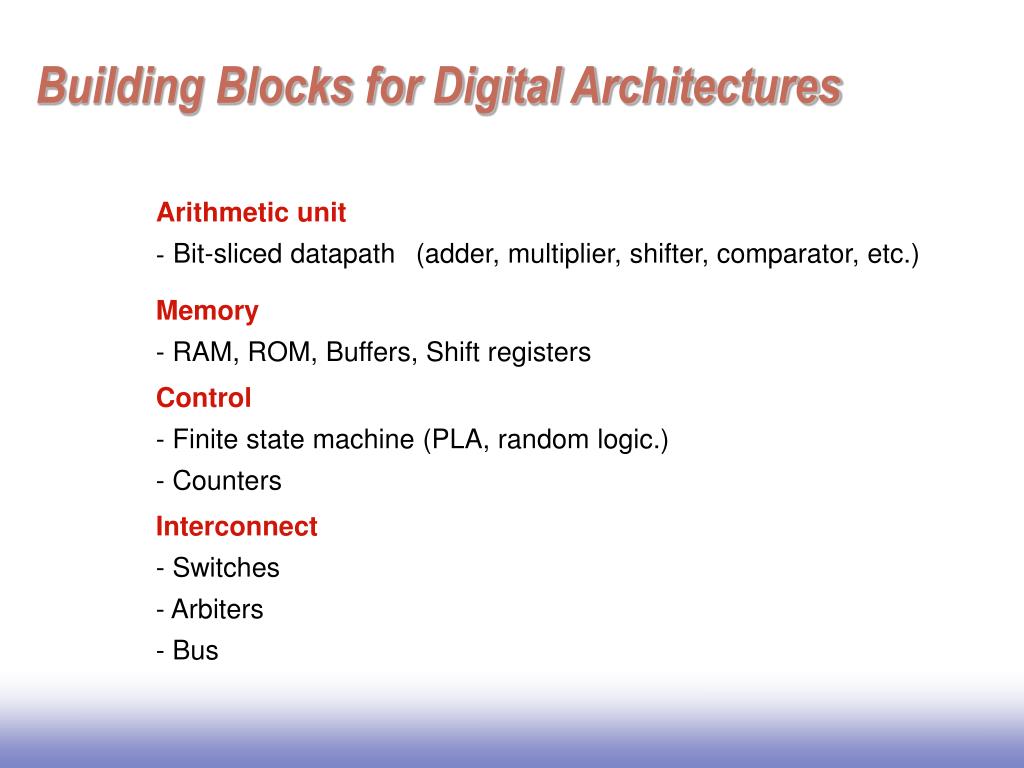 Building Blocks for Digital Architectures

Arithmetic unit
- Bit-sliced datapath (adder, multiplier, shifter, comparator, etc.)

Memory
- RAM, ROM, Buffers, Shift registers

Control
- Finite state machine (PLA, random logic.)
- Counters

Interconnect
- Switches
- Arbiters
- Bus